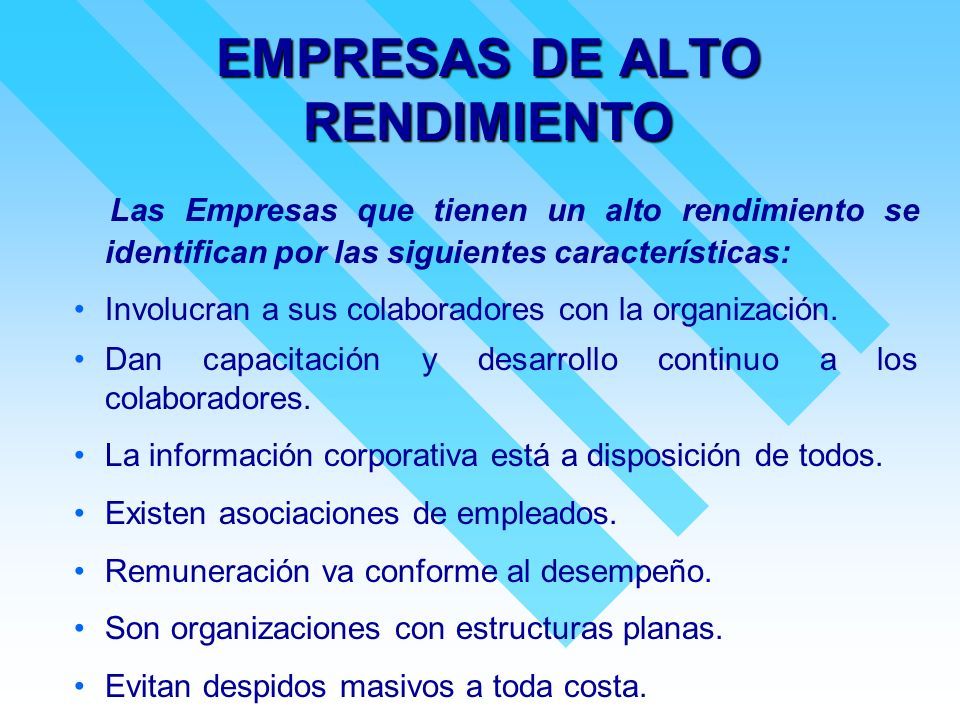 EMPRESAS DE ALTO RENDIMIENTO

Las Empresas que tienen un alto rendimiento se identifican por las siguientes características:

• Involucran a sus colaboradores con la organización.
• Dan capacitación y desarrollo continuo a los colaboradores.
• La información corporativa está a disposición de todos.
• Existen asociaciones de empleados.
• Remuneración va conforme al desempeño.
• Son organizaciones con estructuras planas.
• Evitan despidos masivos a toda costa.